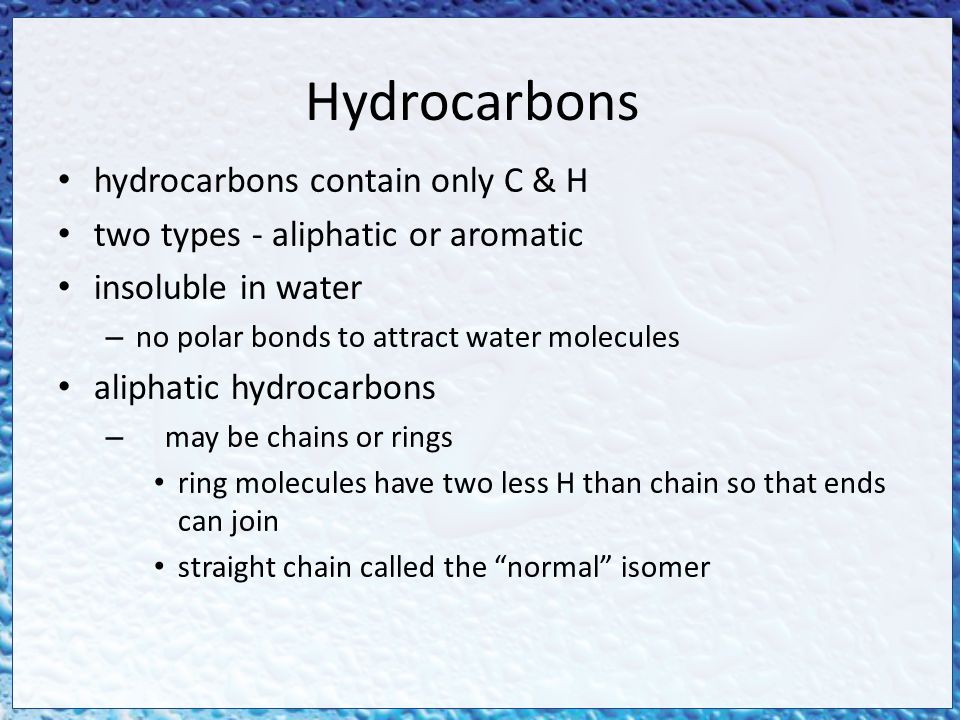 Hydrocarbons

• hydrocarbons contain only C & H
• two types - aliphatic or aromatic
• insoluble in water
  – no polar bonds to attract water molecules
• aliphatic hydrocarbons
  – may be chains or rings
    • ring molecules have two less H than chain so that ends can join
    • straight chain called the “normal” isomer